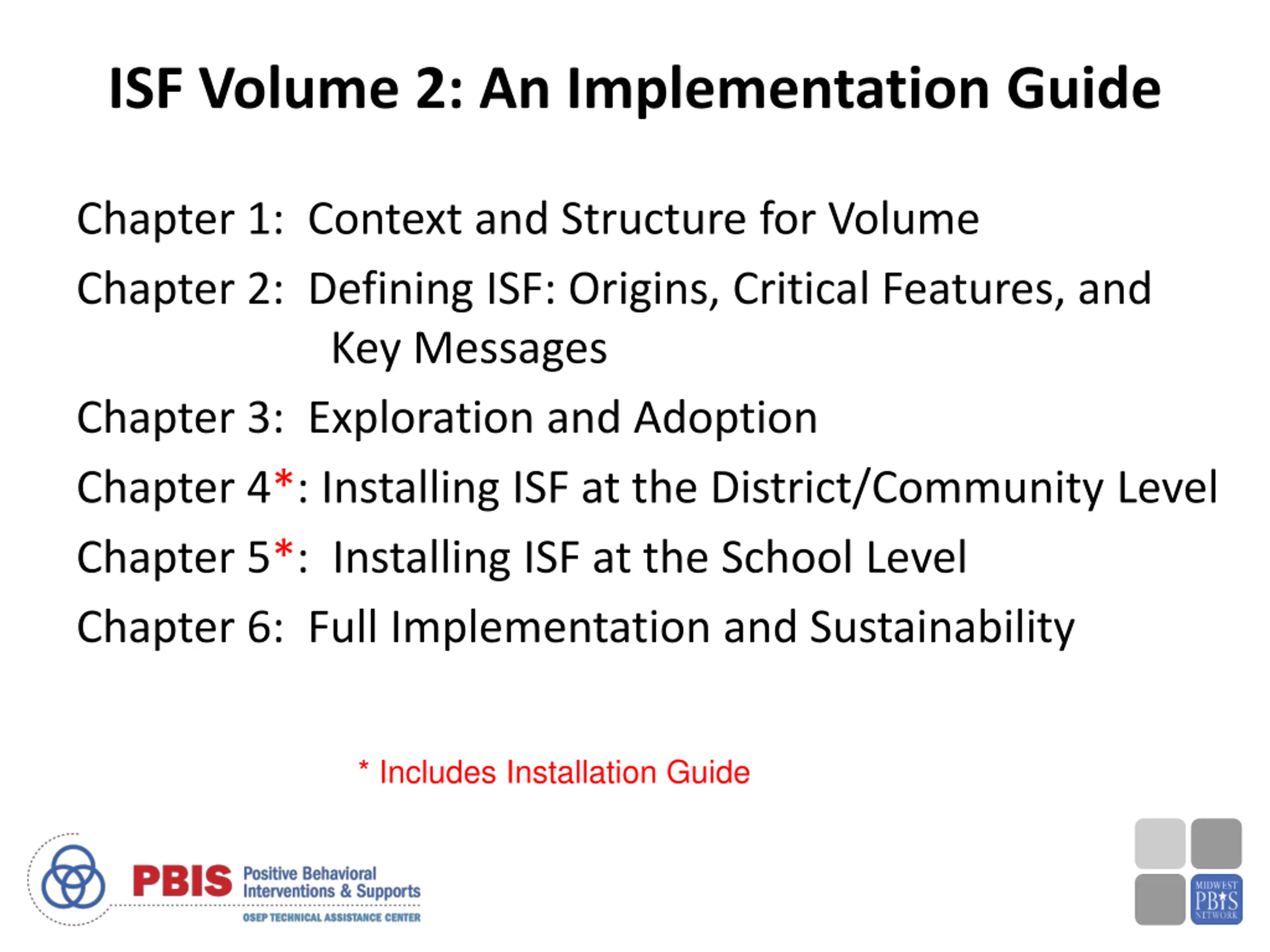 ISF Volume 2: An Implementation Guide

Chapter 1: Context and Structure for Volume

Chapter 2: Defining ISF: Origins, Critical Features, and Key Messages

Chapter 3: Exploration and Adoption

Chapter 4*: Installing ISF at the District/Community Level

Chapter 5*: Installing ISF at the School Level

Chapter 6: Full Implementation and Sustainability

* Includes Installation Guide

PBIS Positive Behavioral Interventions & Supports
OSEP TECHNICAL ASSISTANCE CENTER

MIDWEST PBIS NETWORK